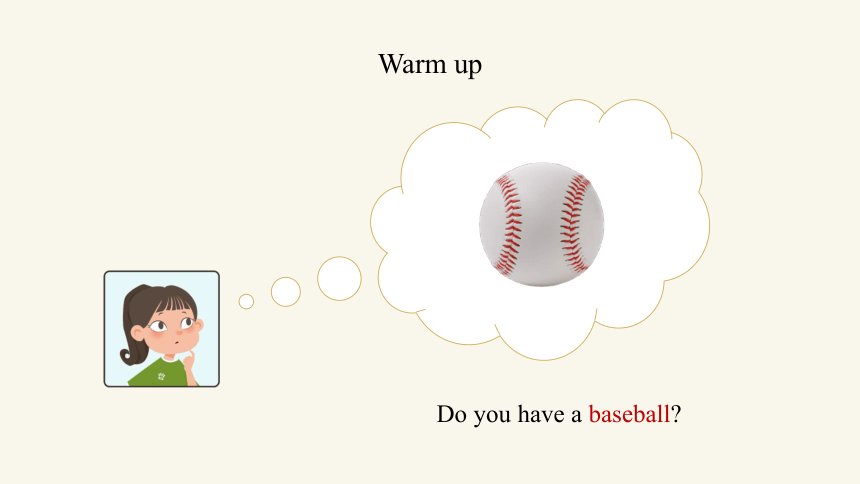 Warm up

Do you have a baseball?